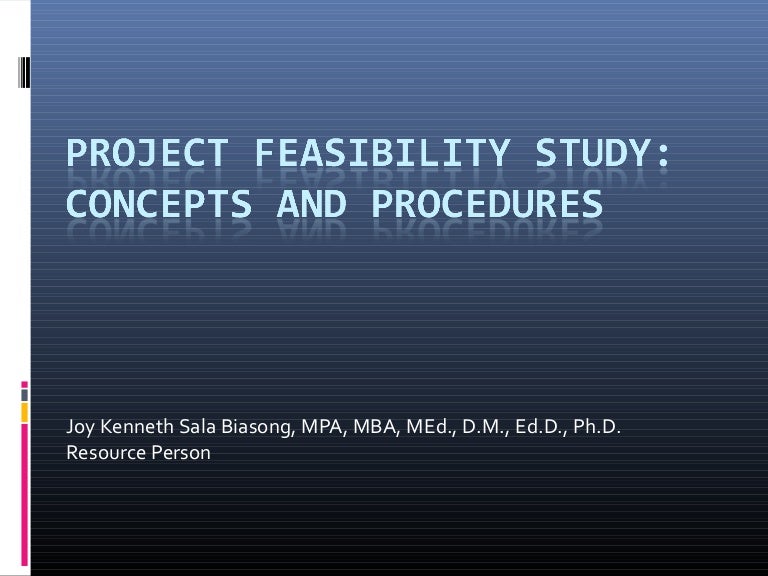 PROJECT FEASIBILITY STUDY: CONCEPTS AND PROCEDURES

Joy Kenneth Sala Biasong, MPA, MBA, MEd., D.M., Ed.D., Ph.D.
Resource Person